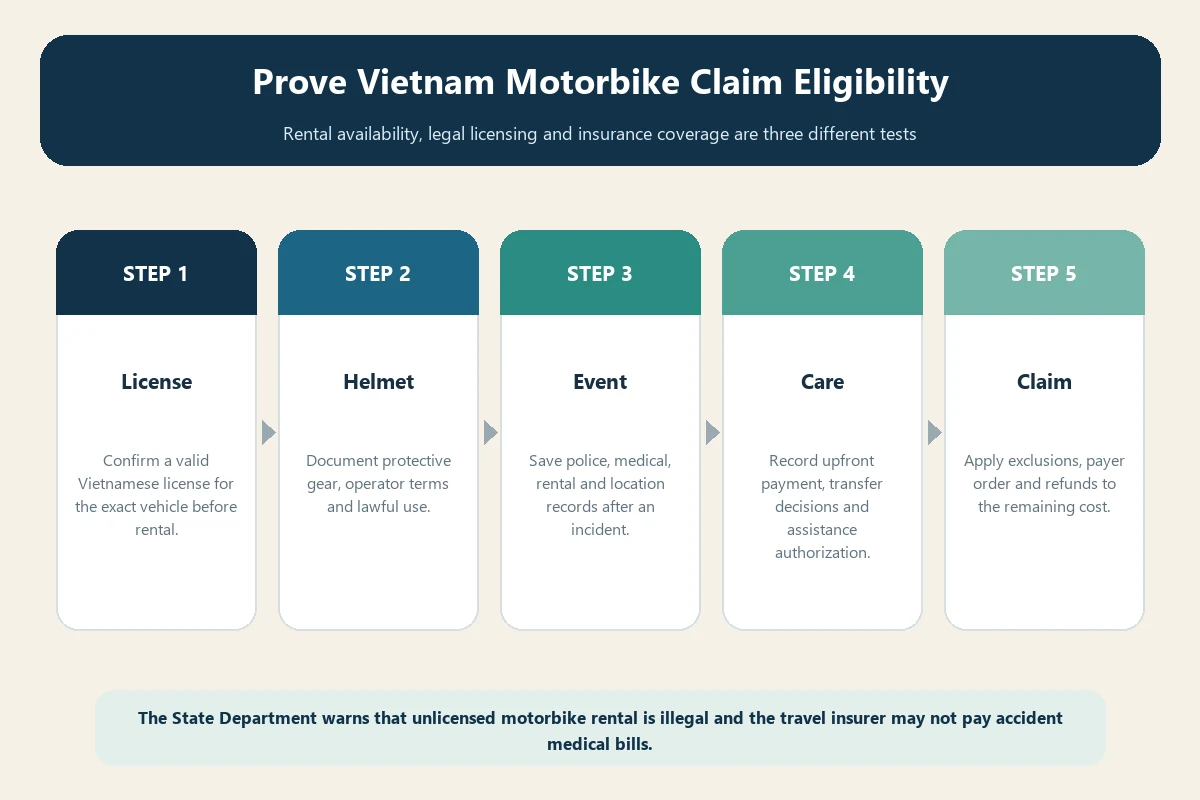 Prove Vietnam Motorbike Claim Eligibility

Rental availability, legal licensing and insurance coverage are three different tests

STEP 1

License

Confirm a valid Vietnamese license for the exact vehicle before rental.

STEP 2

Helmet

Document protective gear, operator terms and lawful use.

STEP 3

Event

Save police, medical, rental and location records after an incident.

STEP 4

Care

Record upfront payment, transfer decisions and assistance authorization.

STEP 5

Claim

Apply exclusions, payer order and refunds to the remaining cost.

The State Department warns that unlicensed motorbike rental is illegal and the travel insurer may not pay accident medical bills.